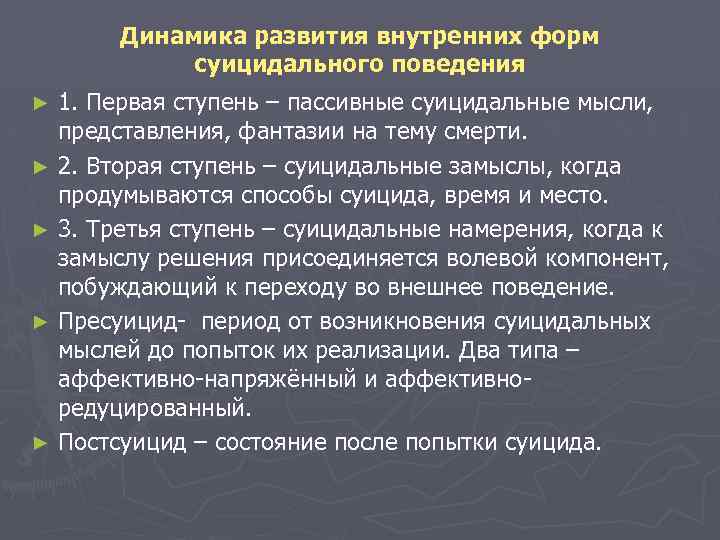 Динамика развития внутренних форм суицидального поведения

► 1. Первая ступень – пассивные суицидальные мысли, представления, фантазии на тему смерти.

► 2. Вторая ступень – суицидальные замыслы, когда продумываются способы суицида, время и место.

► 3. Третья ступень – суицидальные намерения, когда к замыслу решения присоединяется волевой компонент, побуждающий к переходу во внешнее поведение.

► Пресуицид- период от возникновения суицидальных мыслей до попыток их реализации. Два типа – аффективно-напряжённый и аффективно-редуцированный.

► Постсуицид – состояние после попытки суицида.